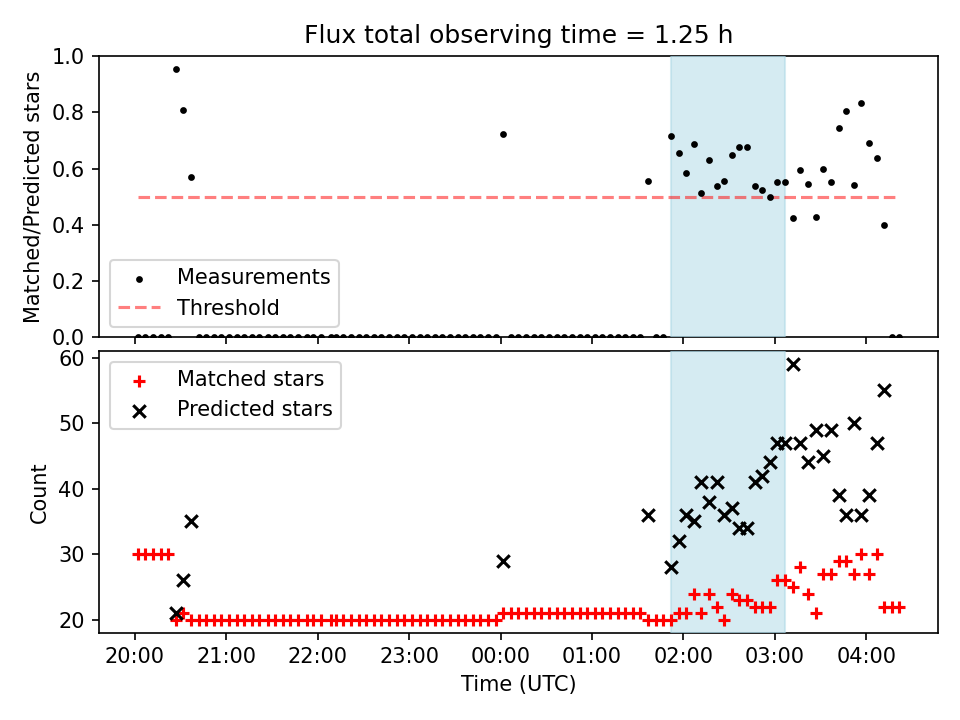 Flux total observing time = 1.25 h

Matched/Predicted stars

1.0
0.8
0.6
0.4
0.2
0.0

Measurements
Threshold

Count

60
50
40
30
20

Matched stars
Predicted stars

20:00 21:00 22:00 23:00 00:00 01:00 02:00 03:00 04:00

Time (UTC)